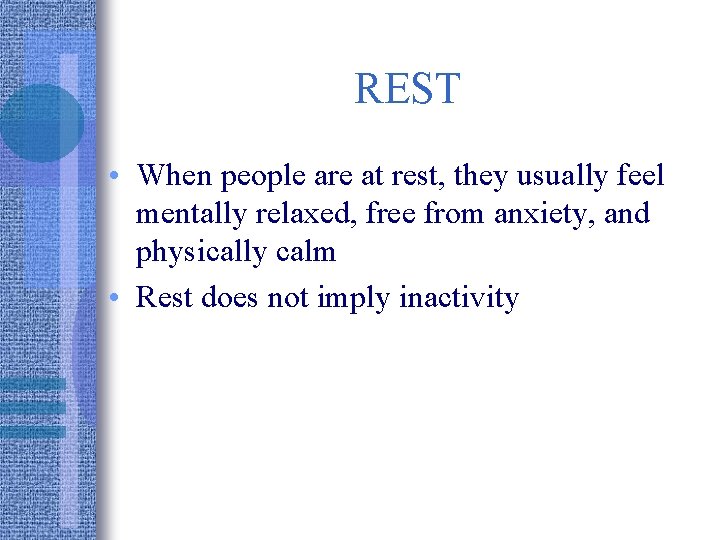 REST

• When people are at rest, they usually feel mentally relaxed, free from anxiety, and physically calm

• Rest does not imply inactivity